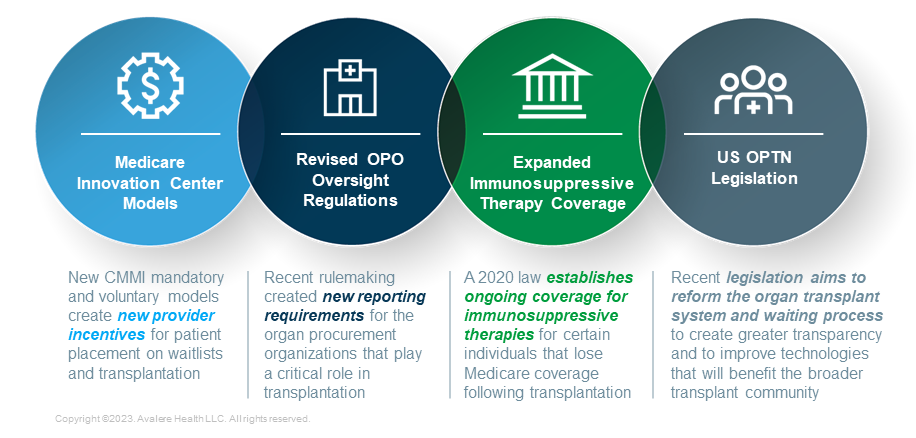 Medicare Innovation Center Models

Revised OPO Oversight Regulations

Expanded Immunosuppressive Therapy Coverage

US OPTN Legislation

New CMMI mandatory and voluntary models create new provider incentives for patient placement on waitlists and transplantation

Recent rulemaking created new reporting requirements for the organ procurement organizations that play a critical role in transplantation

A 2020 law establishes ongoing coverage for immunosuppressive therapies for certain individuals that lose Medicare coverage following transplantation

Recent legislation aims to reform the organ transplant system and waiting process to create greater transparency and to improve technologies that will benefit the broader transplant community

Copyright ©2023. Avalere Health LLC. All rights reserved.